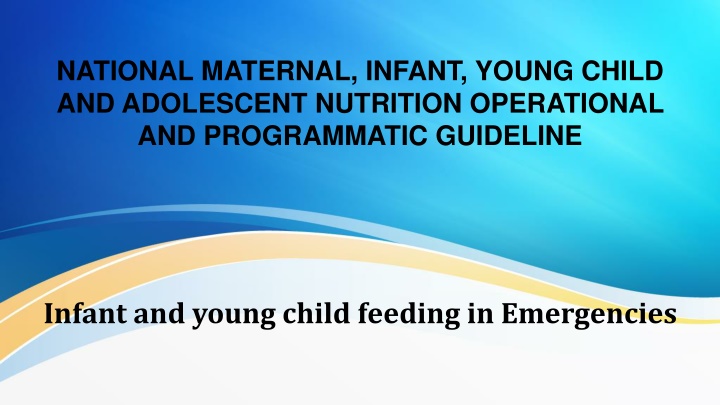 NATIONAL MATERNAL, INFANT, YOUNG CHILD AND ADOLESCENT NUTRITION OPERATIONAL AND PROGRAMMATIC GUIDELINE

Infant and young child feeding in Emergencies